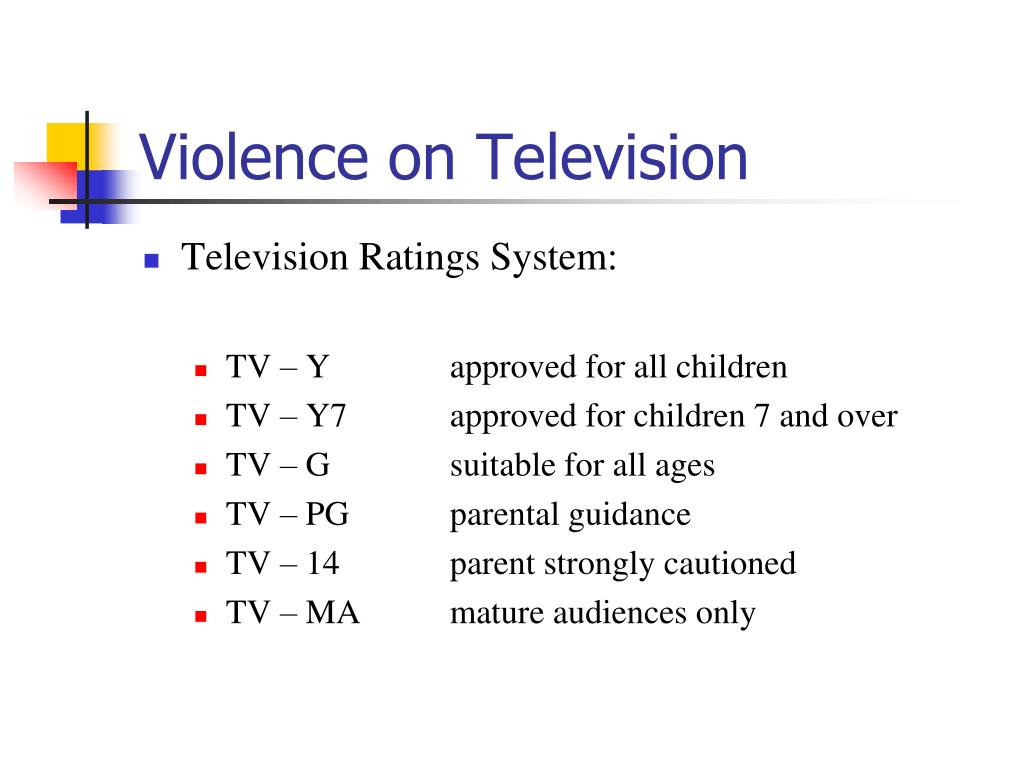 Violence on Television

Television Ratings System:

TV – Y approved for all children
TV – Y7 approved for children 7 and over
TV – G suitable for all ages
TV – PG parental guidance
TV – 14 parent strongly cautioned
TV – MA mature audiences only